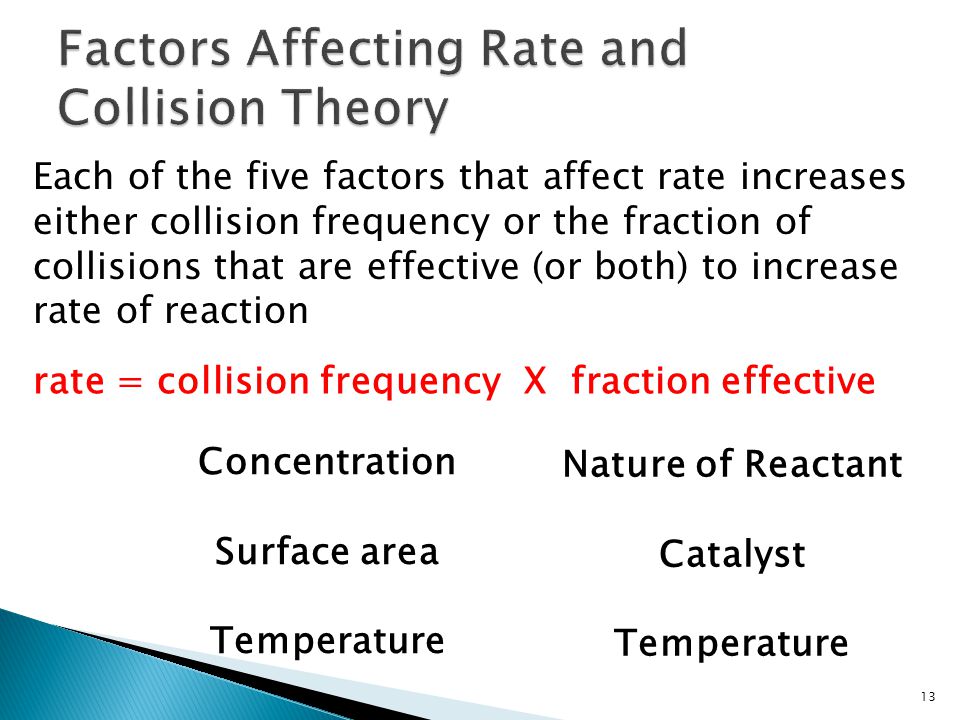 Factors Affecting Rate and Collision Theory

Each of the five factors that affect rate increases either collision frequency or the fraction of collisions that are effective (or both) to increase rate of reaction

rate = collision frequency X fraction effective

Concentration

Surface area

Temperature

Nature of Reactant

Catalyst

Temperature

13